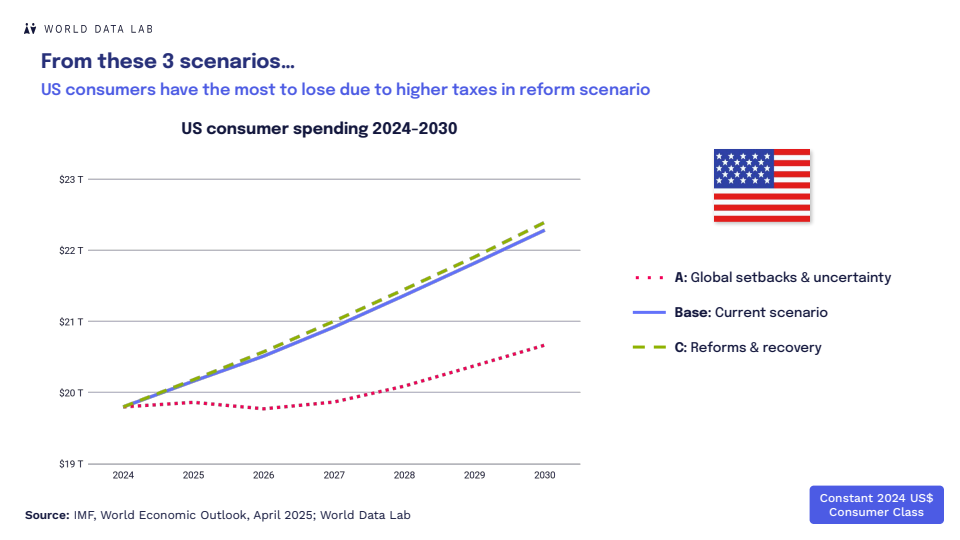 WORLD DATA LAB

From these 3 scenarios...

US consumers have the most to lose due to higher taxes in reform scenario

US consumer spending 2024-2030

$23 T
$22 T
$21 T
$20 T
$19 T

2024 2025 2026 2027 2028 2029 2030

A: Global setbacks & uncertainty

Base: Current scenario

C: Reforms & recovery

Source: IMF, World Economic Outlook, April 2025; World Data Lab

Constant 2024 US$
Consumer Class